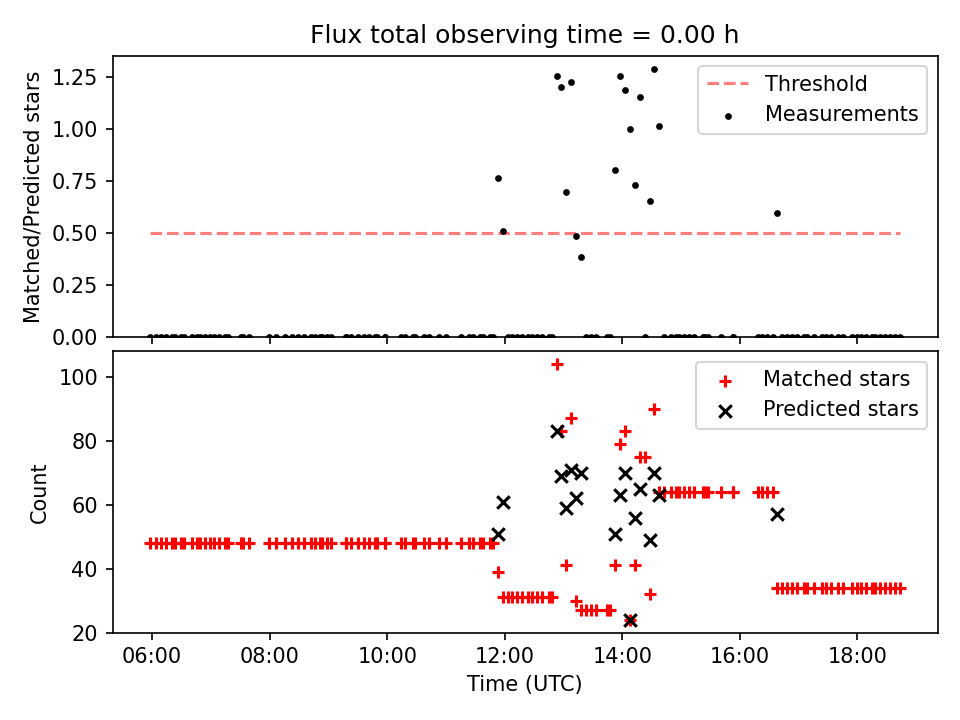 Flux total observing time = 0.00 h

Matched/Predicted stars

1.25
1.00
0.75
0.50
0.25
0.00

Threshold
Measurements

Count

100
80
60
40
20

Matched stars
Predicted stars

06:00 08:00 10:00 12:00 14:00 16:00 18:00

Time (UTC)